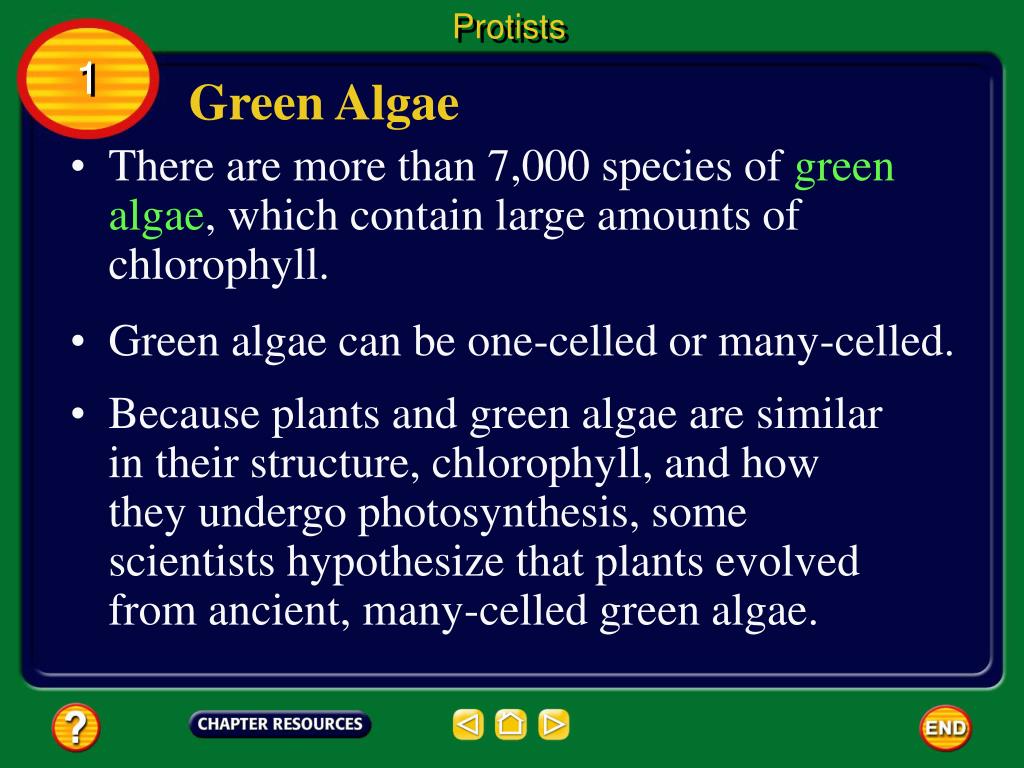 Protists

1

Green Algae

• There are more than 7,000 species of green algae, which contain large amounts of chlorophyll.

• Green algae can be one-celled or many-celled.

• Because plants and green algae are similar in their structure, chlorophyll, and how they undergo photosynthesis, some scientists hypothesize that plants evolved from ancient, many-celled green algae.

?

CHAPTER RESOURCES

END